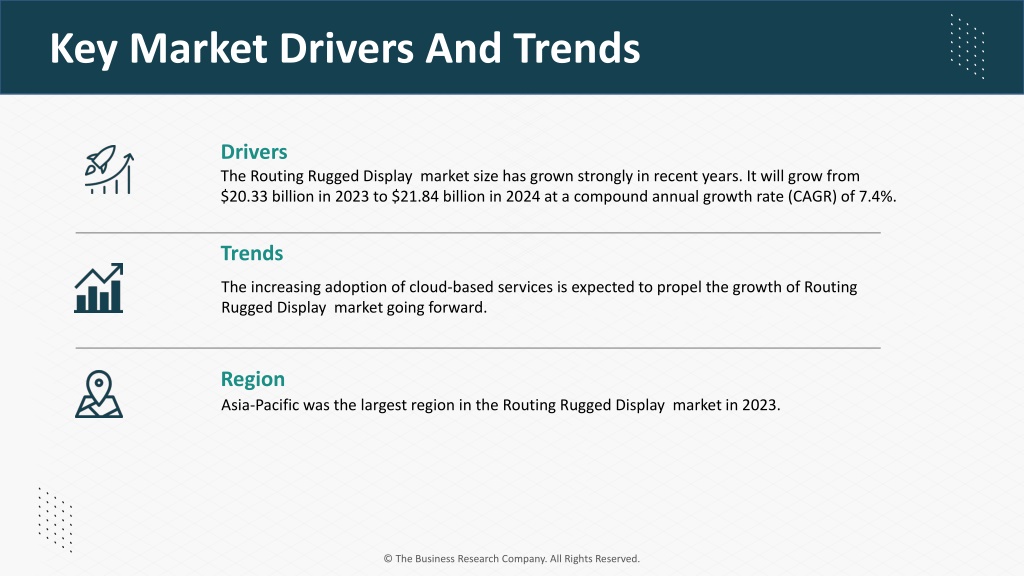 Key Market Drivers And Trends

Drivers

The Routing Rugged Display  market size has grown strongly in recent years. It will grow from $20.33 billion in 2023 to $21.84 billion in 2024 at a compound annual growth rate (CAGR) of 7.4%.

Trends

The increasing adoption of cloud-based services is expected to propel the growth of Routing Rugged Display  market going forward.

Region

Asia-Pacific was the largest region in the Routing Rugged Display  market in 2023.

© The Business Research Company. All Rights Reserved.